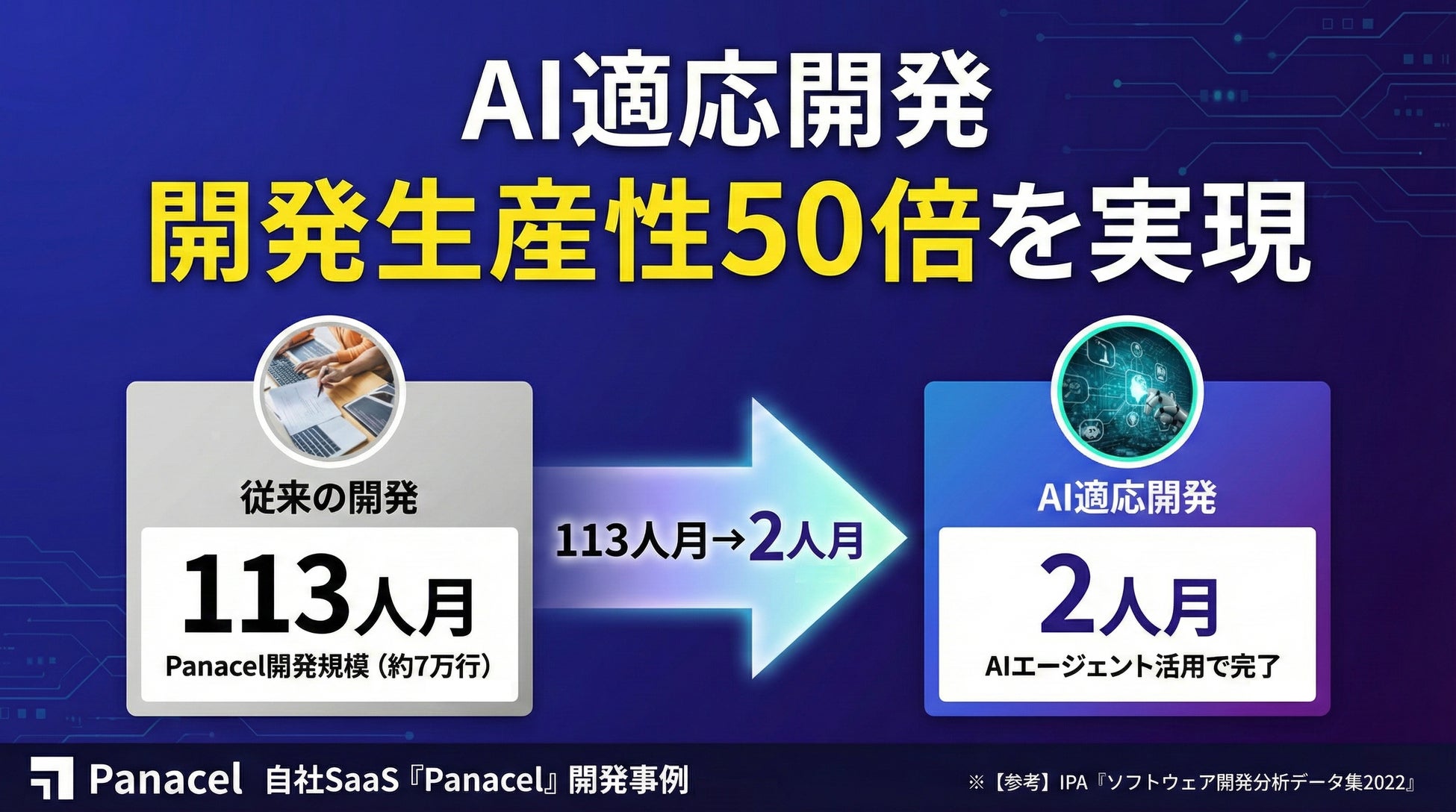 AI適応開発
開発生産性50倍を実現

従来の開発
113人月
Panacel開発規模（約7万行）

113人月→2人月

AI適応開発
2人月
AIエージェント活用で完了

Panacel 自社SaaS『Panacel』開発事例

※【参考】IPA『ソフトウェア開発分析データ集2022』